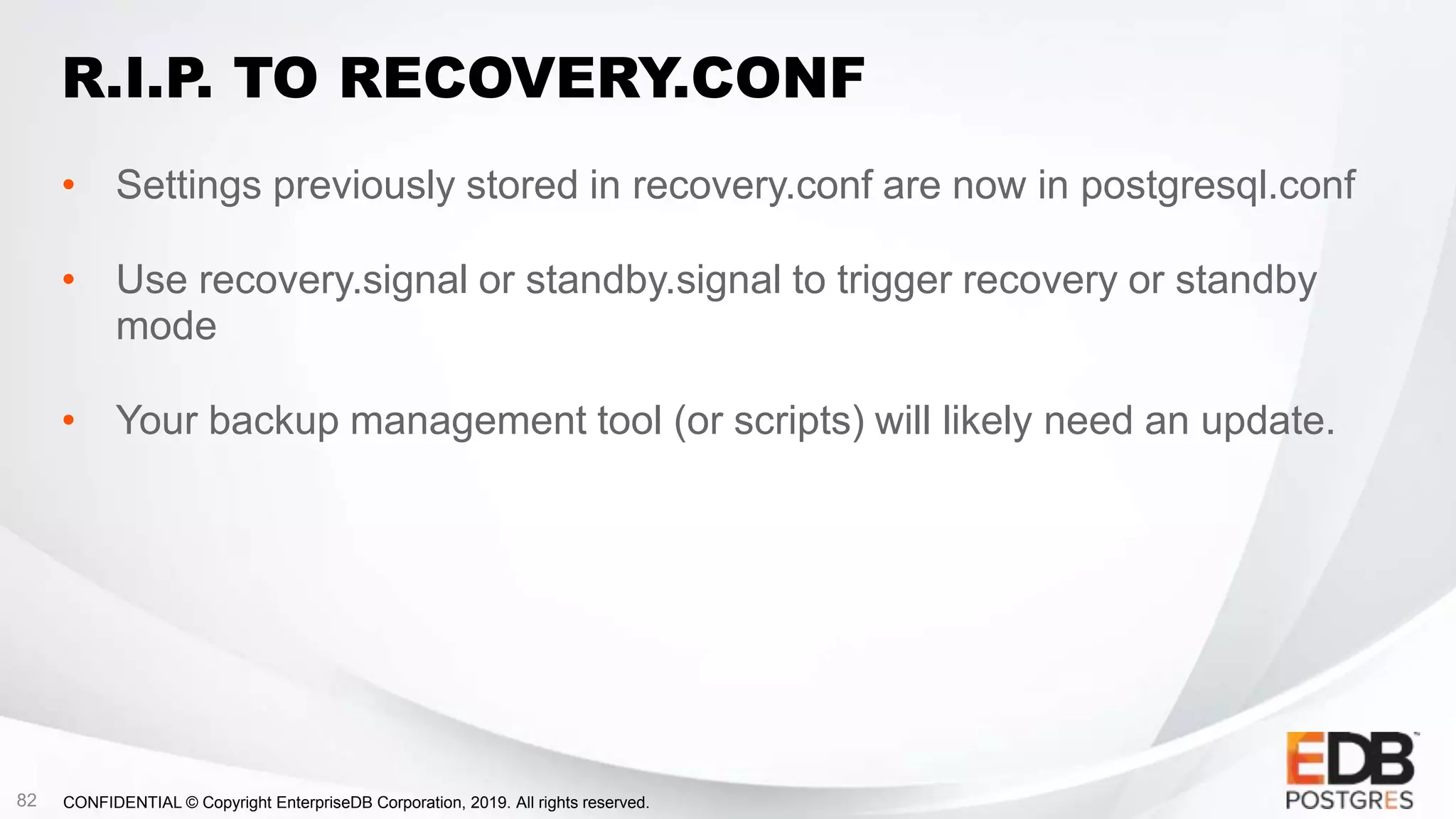 R.I.P. TO RECOVERY.CONF

• Settings previously stored in recovery.conf are now in postgresql.conf

• Use recovery.signal or standby.signal to trigger recovery or standby mode

• Your backup management tool (or scripts) will likely need an update.

82 CONFIDENTIAL © Copyright EnterpriseDB Corporation, 2019. All rights reserved.

EDB™
POSTGRES